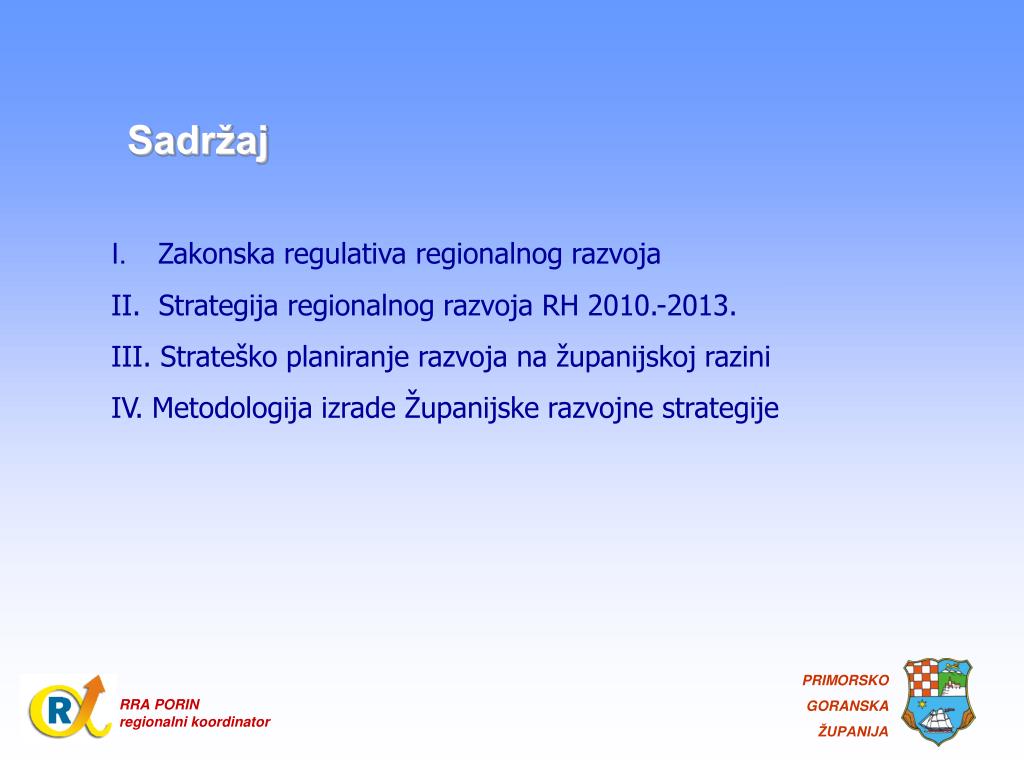 Sadržaj

I. Zakonska regulativa regionalnog razvoja
II. Strategija regionalnog razvoja RH 2010.-2013.
III. Strateško planiranje razvoja na županijskoj razini
IV. Metodologija izrade Županijske razvojne strategije

R

RRA PORIN
regionalni koordinator

PRIMORSKO
GORANSKA
ŽUPANIJA